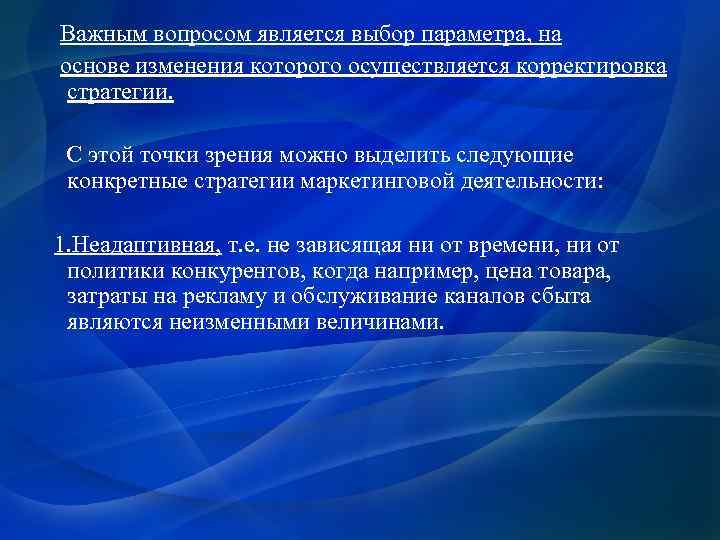 Важным вопросом является выбор параметра, на основе изменения которого осуществляется корректировка стратегии.

С этой точки зрения можно выделить следующие конкретные стратегии маркетинговой деятельности:

1.Неадаптивная, т.е. не зависящая ни от времени, ни от политики конкурентов, когда например, цена товара, затраты на рекламу и обслуживание каналов сбыта являются неизменными величинами.